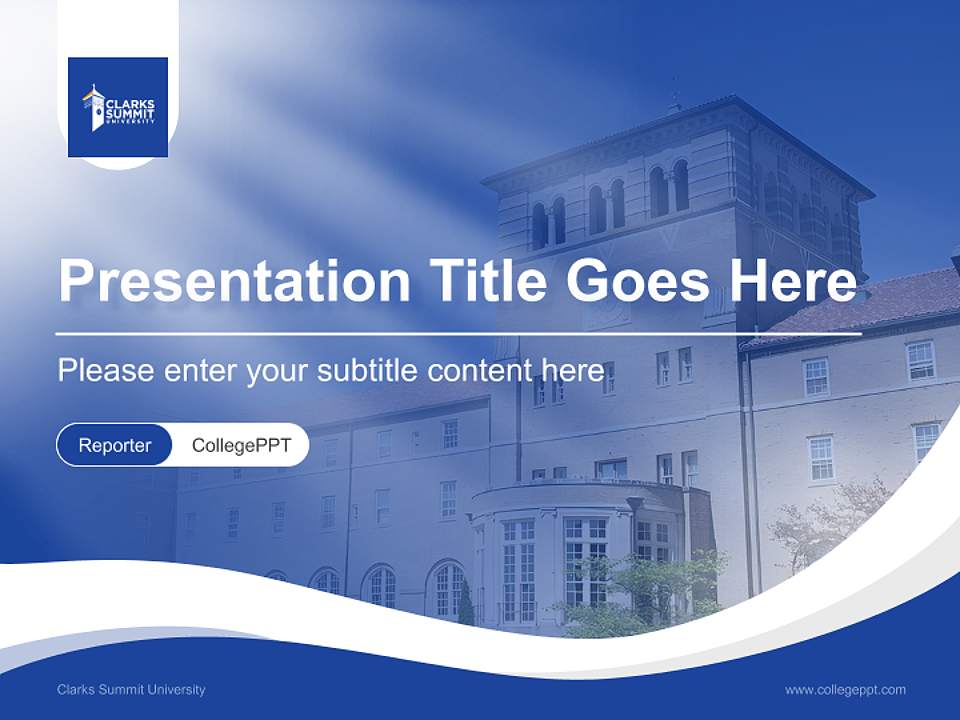 CLARKS SUMMIT UNIVERSITY

Presentation Title Goes Here

Please enter your subtitle content here

Reporter CollegePPT

Clarks Summit University

www.collegeppt.com